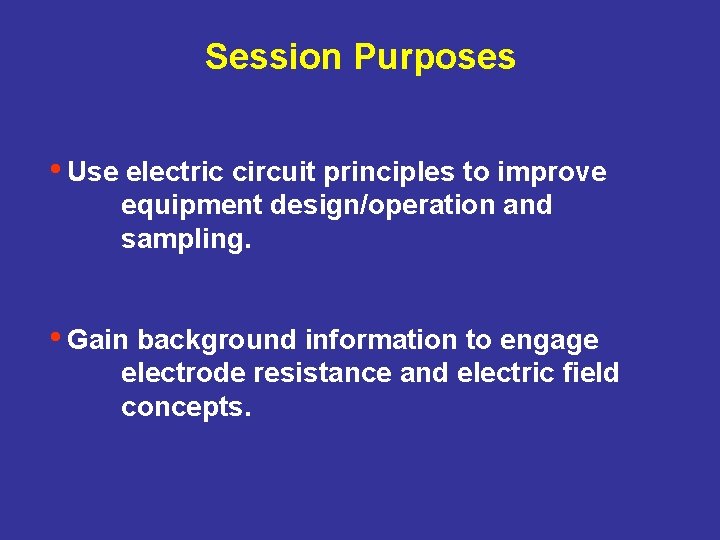 Session Purposes

• Use electric circuit principles to improve equipment design/operation and sampling.

• Gain background information to engage electrode resistance and electric field concepts.